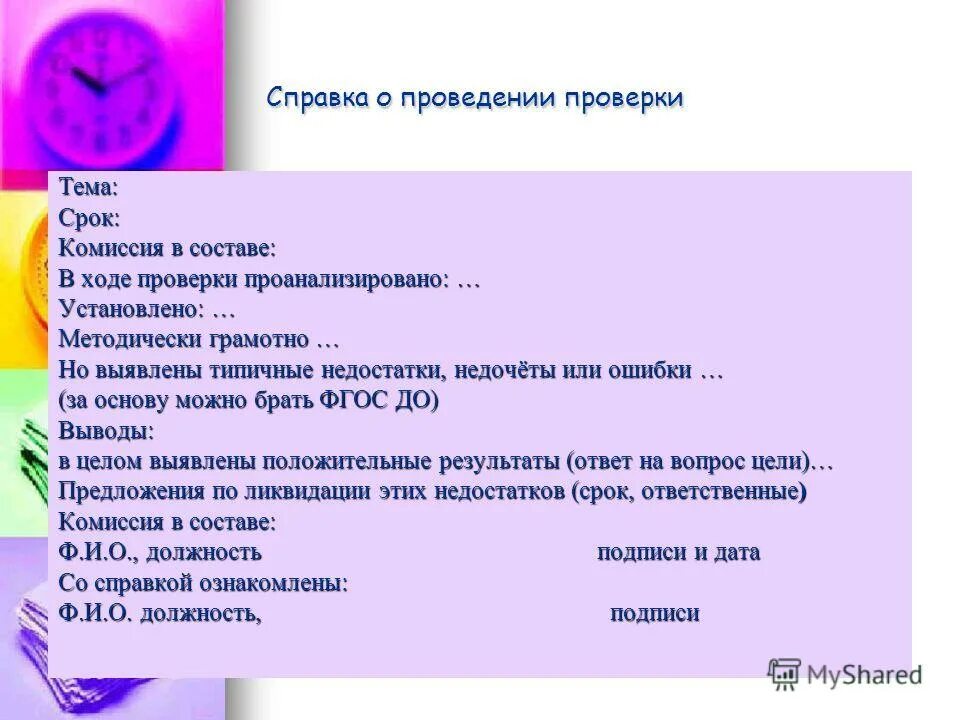 Справка о проведении проверки

Тема:
Срок:
Комиссия в составе:
В ходе проверки проанализировано: …
Установлено: …
Методически грамотно …
Но выявлены типичные недостатки, недочёты или ошибки …
(за основу можно брать ФГОС ДО)
Выводы:
в целом выявлены положительные результаты (ответ на вопрос цели)…
Предложения по ликвидации этих недостатков (срок, ответственные)
Комиссия в составе:
Ф.И.О., должность подписи и дата
Со справкой ознакомлены:
Ф.И.О. должность, подписи

MyShared